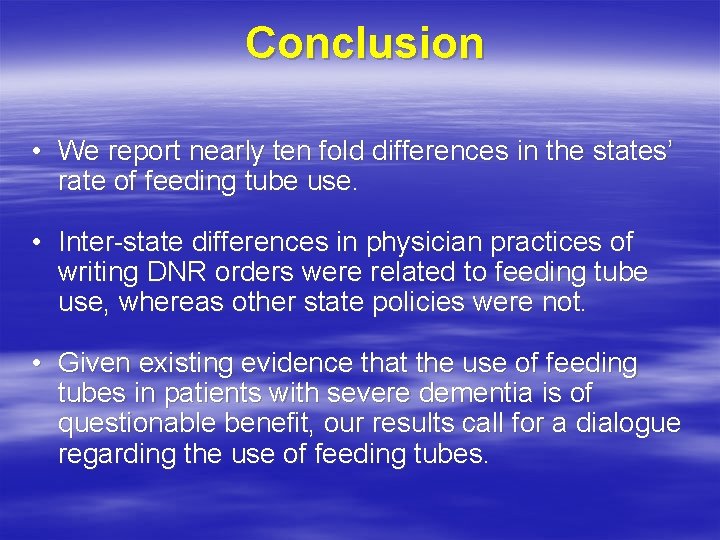 Conclusion

• We report nearly ten fold differences in the states' rate of feeding tube use.

• Inter-state differences in physician practices of writing DNR orders were related to feeding tube use, whereas other state policies were not.

• Given existing evidence that the use of feeding tubes in patients with severe dementia is of questionable benefit, our results call for a dialogue regarding the use of feeding tubes.